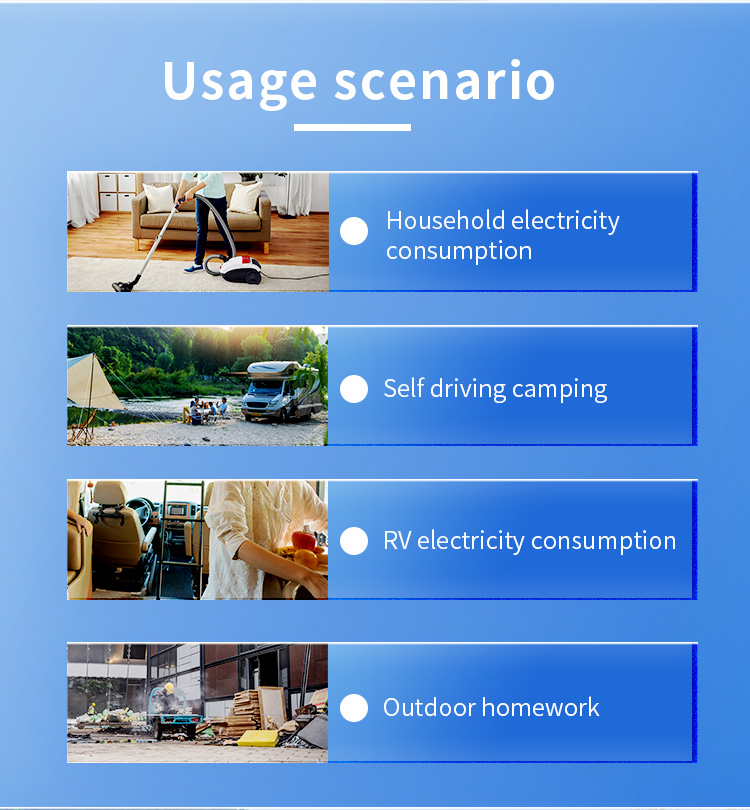 Usage scenario

Household electricity consumption

Self driving camping

RV electricity consumption

Outdoor homework